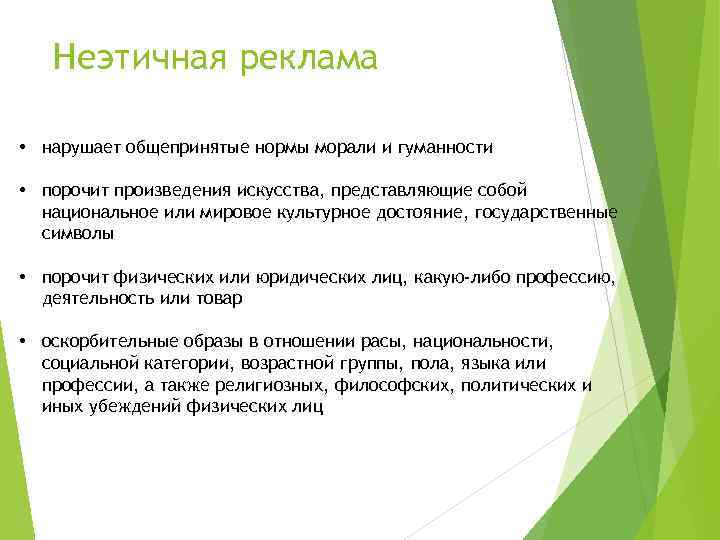 Неэтичная реклама

• нарушает общепринятые нормы морали и гуманности

• порочит произведения искусства, представляющие собой национальное или мировое культурное достояние, государственные символы

• порочит физических или юридических лиц, какую-либо профессию, деятельность или товар

• оскорбительные образы в отношении расы, национальности, социальной категории, возрастной группы, пола, языка или профессии, а также религиозных, философских, политических и иных убеждений физических лиц